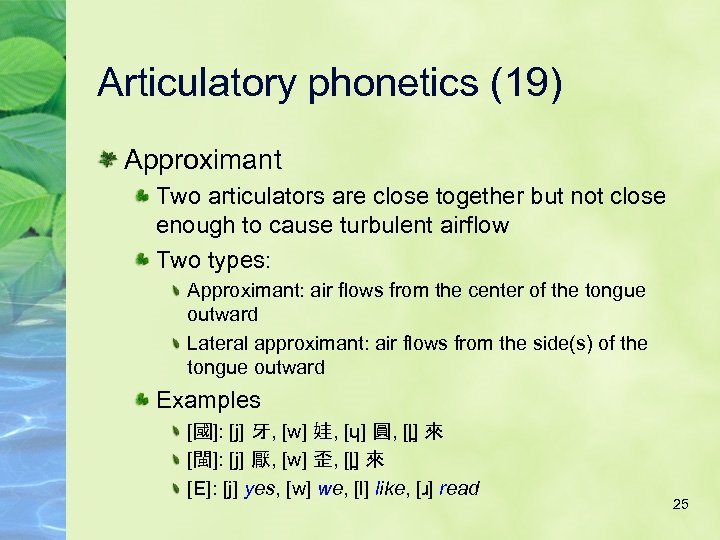 Articulatory phonetics (19)

Approximant

Two articulators are close together but not close enough to cause turbulent airflow

Two types:

Approximant: air flows from the center of the tongue outward

Lateral approximant: air flows from the side(s) of the tongue outward

Examples

[國]: [j] 牙, [w] 娃, [ɥ] 圓, [l] 來

[閩]: [j] 厭, [w] 歪, [l] 來

[E]: [j] yes, [w] we, [l] like, [ɹ] read

25